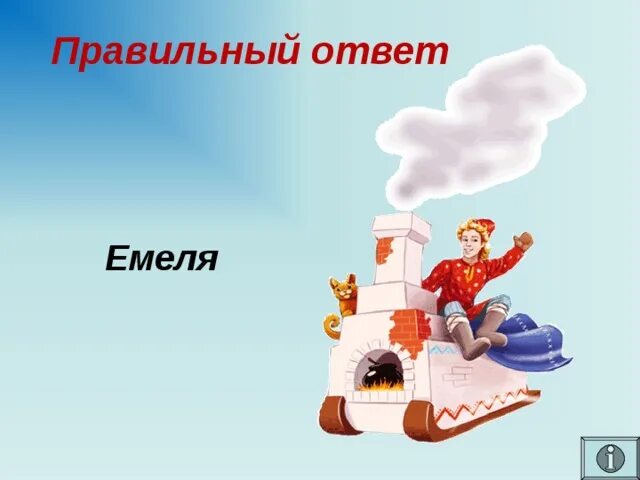 Правильный ответ

Емеля